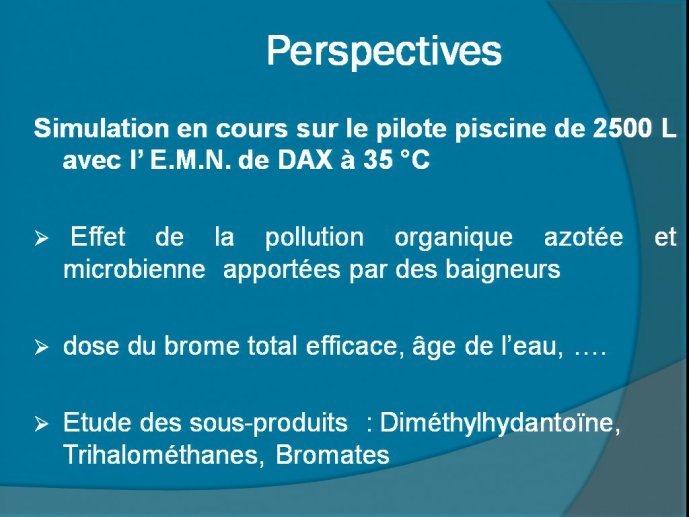 Perspectives

Simulation en cours sur le pilote piscine de 2500 L avec l’ E.M.N. de DAX à 35 °C

➢ Effet de la pollution organique azotée et microbienne apportées par des baigneurs

➢ dose du brome total efficace, âge de l’eau, ….

➢ Etude des sous-produits : Diméthylhydantoïne, Trihalométhanes, Bromates